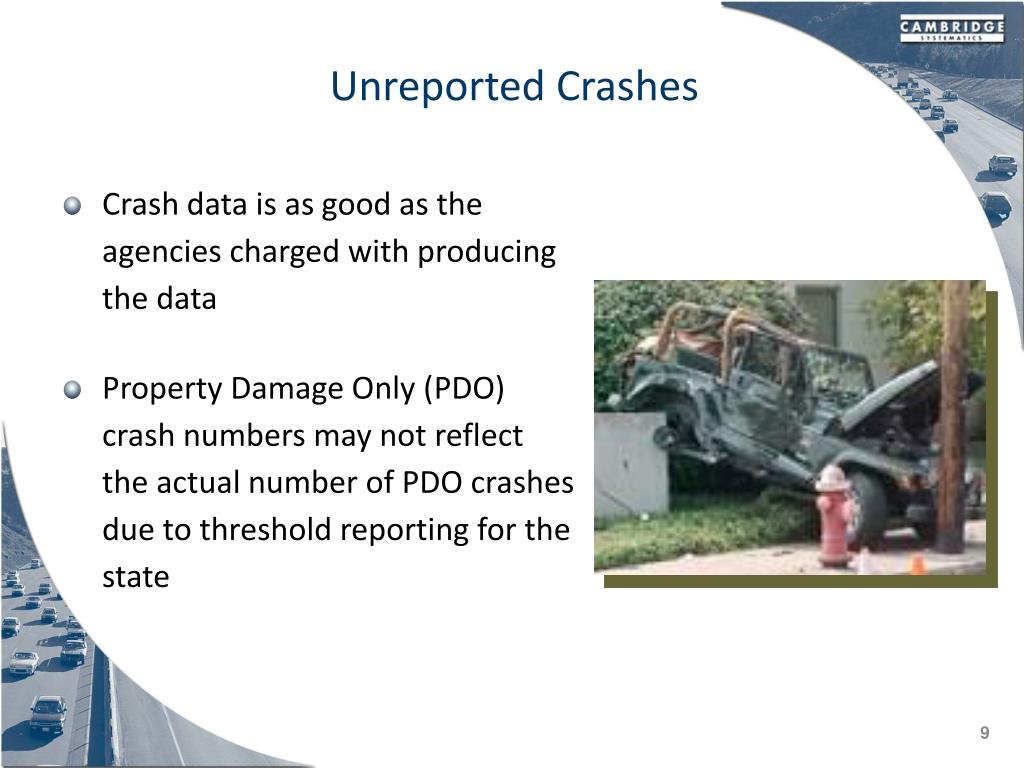 CAMBRIDGE
SYSTEMATICS

Unreported Crashes

Crash data is as good as the agencies charged with producing the data

Property Damage Only (PDO) crash numbers may not reflect the actual number of PDO crashes due to threshold reporting for the state

9